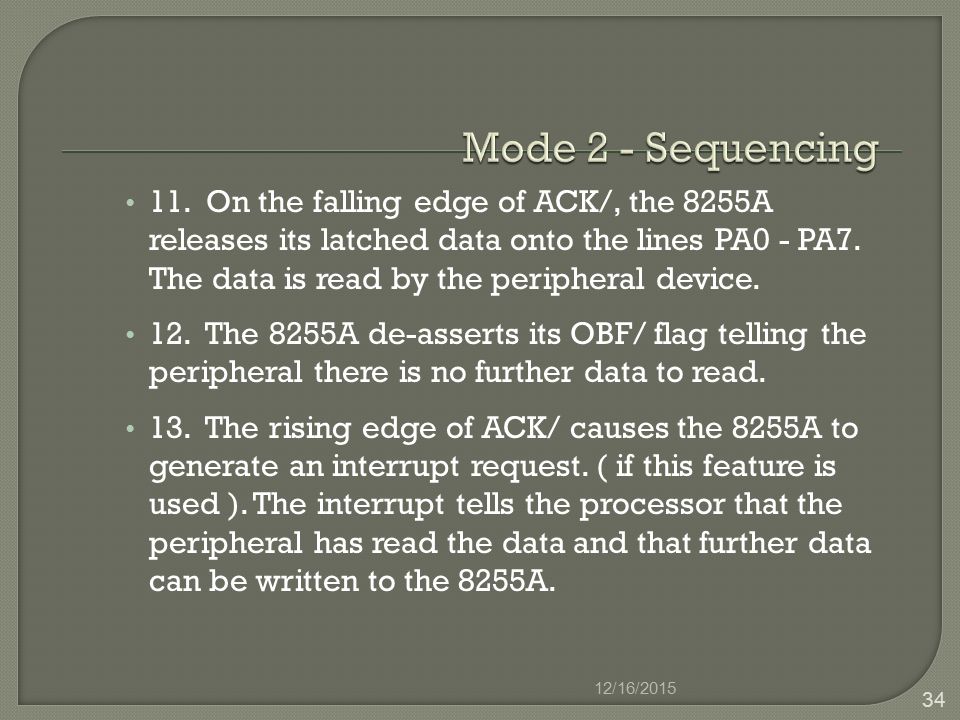 Mode 2 - Sequencing

• 11. On the falling edge of ACK/, the 8255A releases its latched data onto the lines PA0 - PA7. The data is read by the peripheral device.

• 12. The 8255A de-asserts its OBF/ flag telling the peripheral there is no further data to read.

• 13. The rising edge of ACK/ causes the 8255A to generate an interrupt request. ( if this feature is used ). The interrupt tells the processor that the peripheral has read the data and that further data can be written to the 8255A.

12/16/2015

34